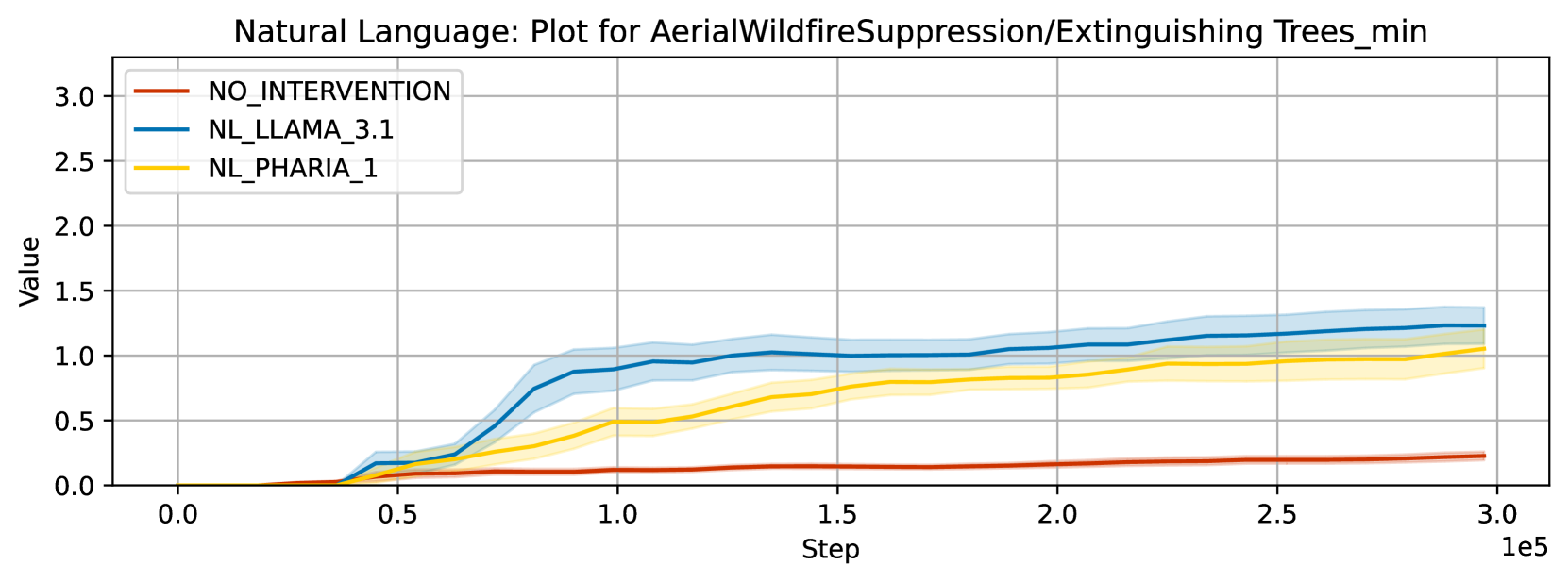 Natural Language: Plot for AerialWildfireSuppression/Extinguishing Trees_min

NO_INTERVENTION
NL_LLAMA_3.1
NL_PHARIA_1

Value

3.0
2.5
2.0
1.5
1.0
0.5
0.0

0.0
0.5
1.0
1.5
2.0
2.5
3.0

Step

1e5